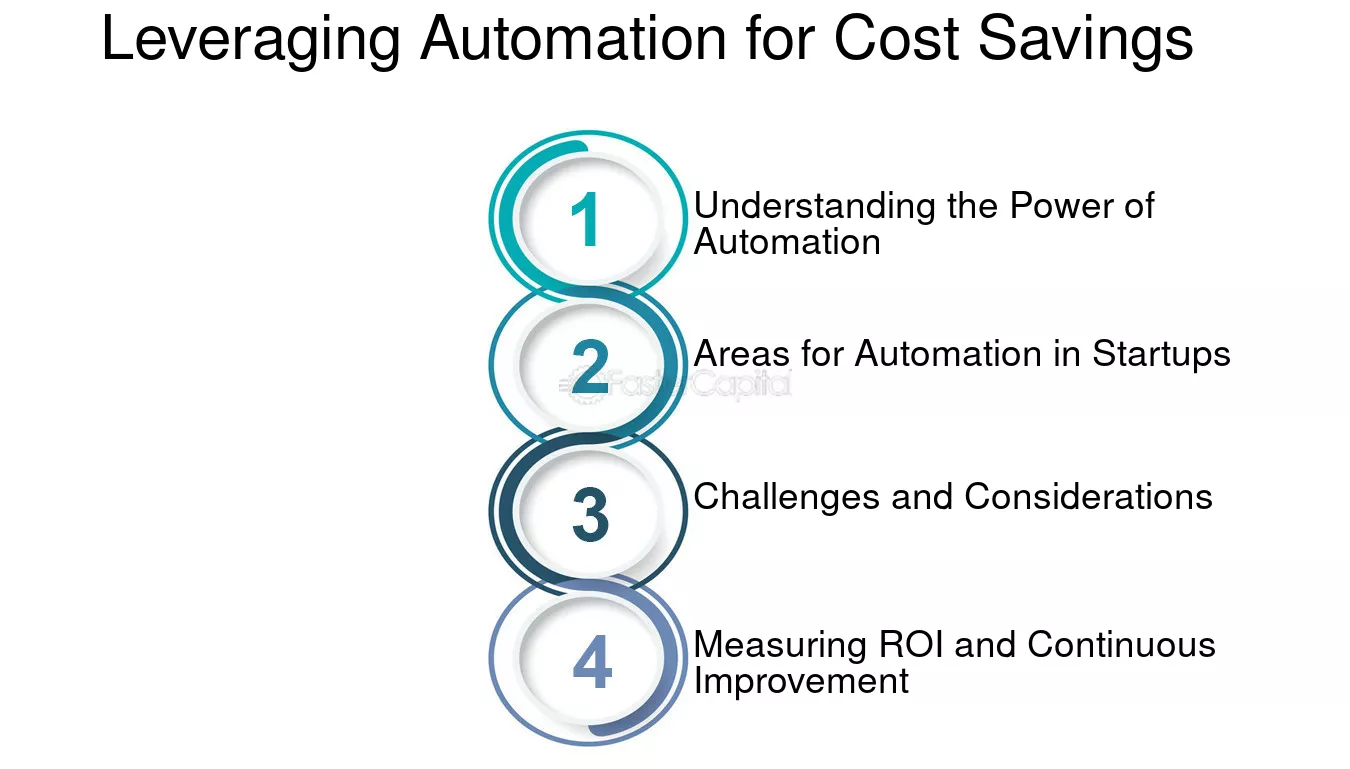 Leveraging Automation for Cost Savings

1 Understanding the Power of Automation

2 Areas for Automation in Startups

FasterCapital

3 Challenges and Considerations

4 Measuring ROI and Continuous Improvement